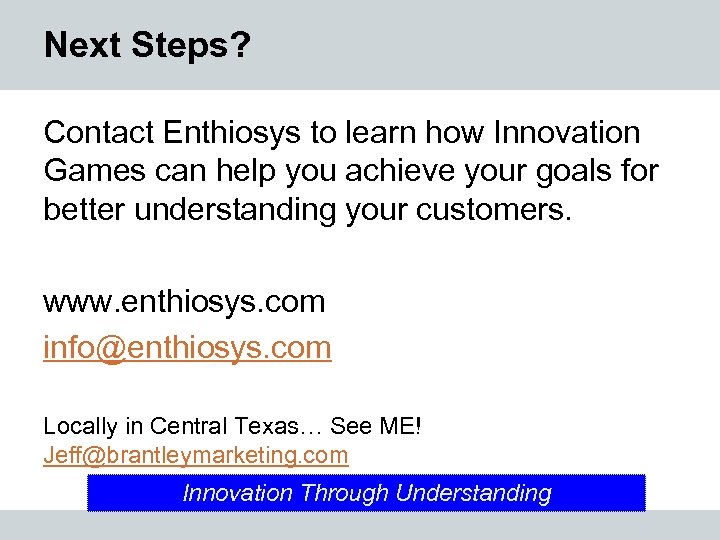 Next Steps?

Contact Enthiosys to learn how Innovation Games can help you achieve your goals for better understanding your customers.

www.enthiosys.com
info@enthiosys.com

Locally in Central Texas… See ME!
Jeff@brantleymarketing.com

Innovation Through Understanding